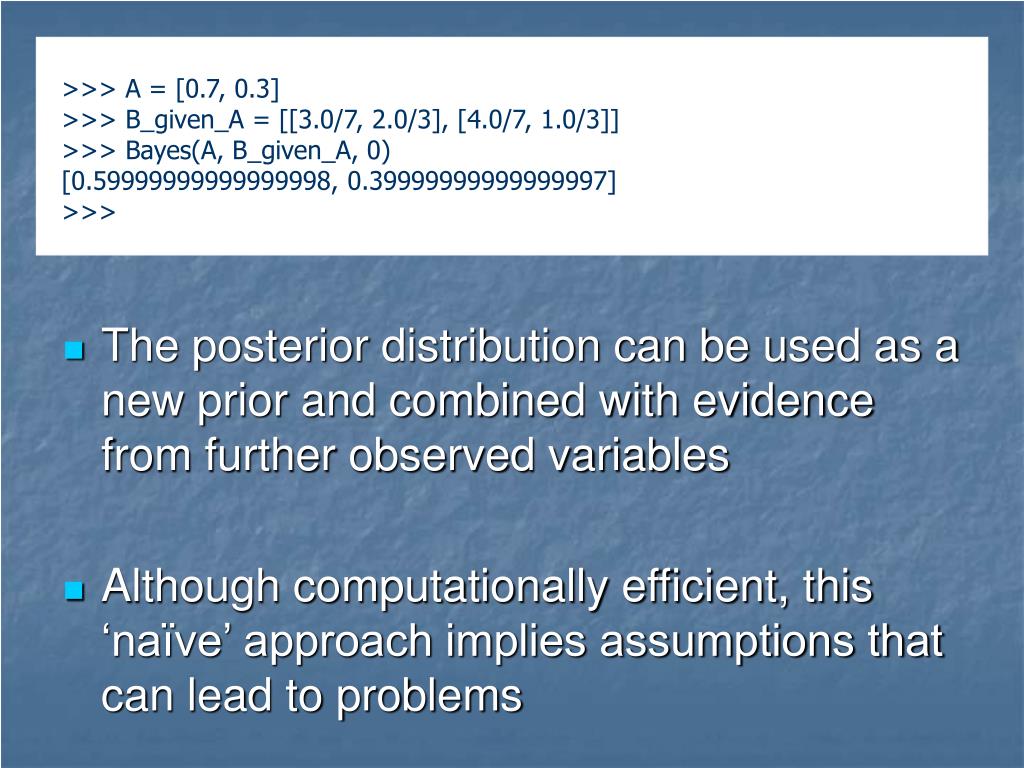 >>> A = [0.7, 0.3]
>>> B_given_A = [[3.0/7, 2.0/3], [4.0/7, 1.0/3]]
>>> Bayes(A, B_given_A, 0)
[0.59999999999999998, 0.39999999999999997]
>>>

The posterior distribution can be used as a new prior and combined with evidence from further observed variables

Although computationally efficient, this ‘naïve’ approach implies assumptions that can lead to problems